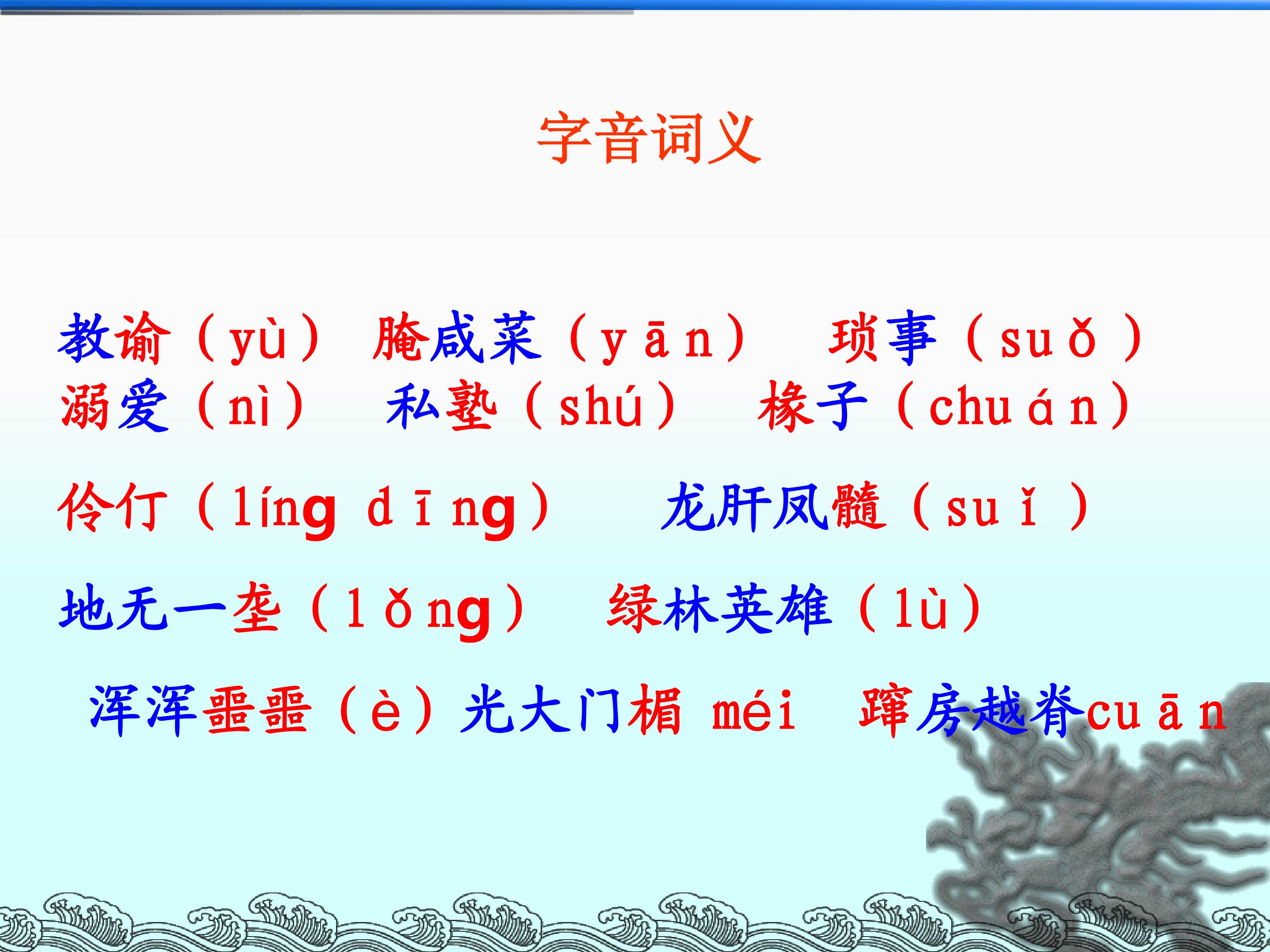 字音词义

教谕（yù） 腌咸菜（yān） 琐事（suǒ）
溺爱（nì） 私塾（shú） 椽子（chuán）

伶仃（líng dīng） 龙肝凤髓（suǐ）

地无一垄（lǒng） 绿林英雄（lù）

浑浑噩噩（è）光大门楣 méi 蹿房越脊cuān